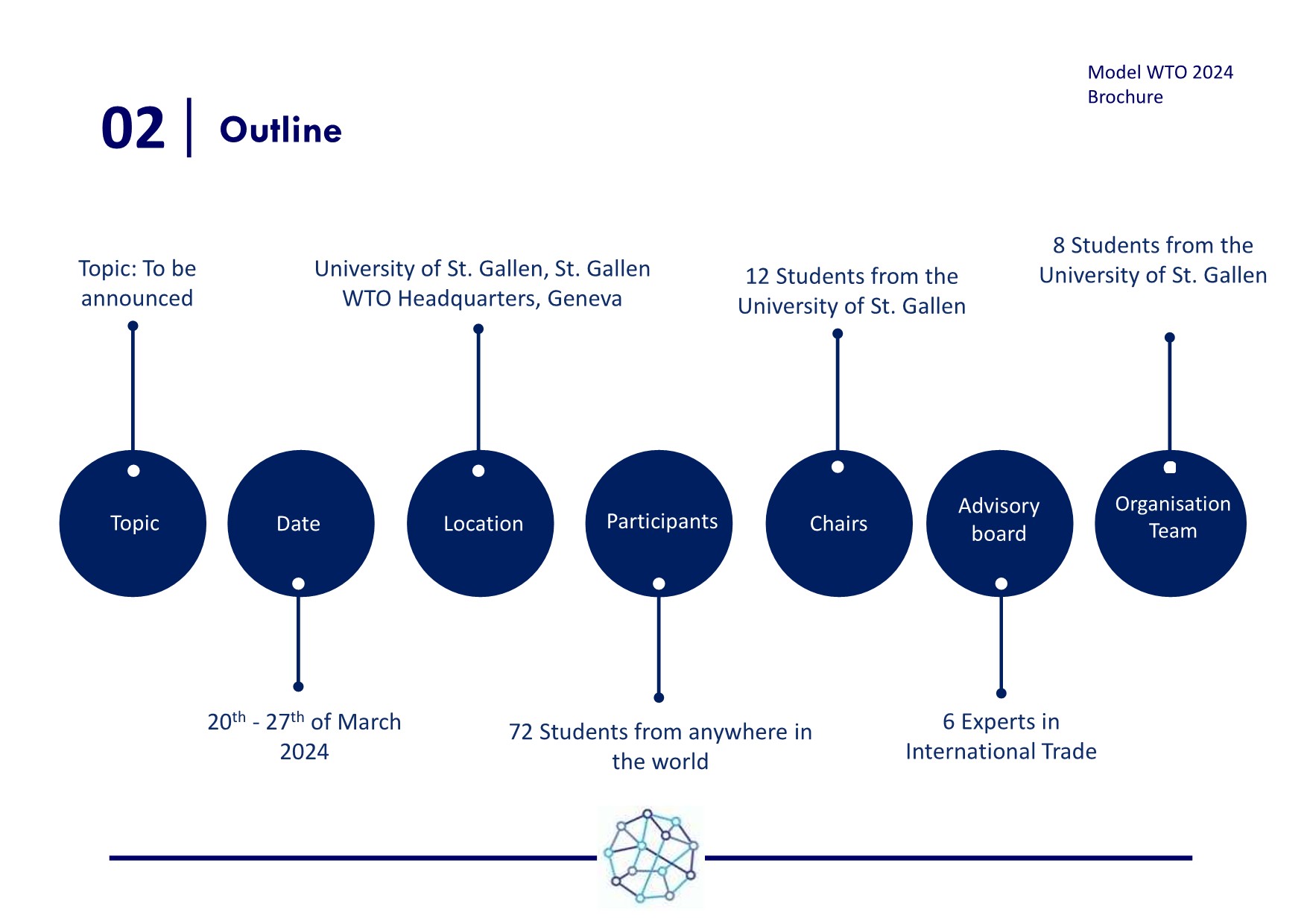 Model WTO 2024
Brochure

02 | Outline

Topic: To be announced

University of St. Gallen, St. Gallen
WTO Headquarters, Geneva

12 Students from the University of St. Gallen

8 Students from the University of St. Gallen

Topic

Date

Location

Participants

Chairs

Advisory board

Organisation Team

$20^{th}$ - $27^{th}$ of March 2024

72 Students from anywhere in the world

6 Experts in International Trade